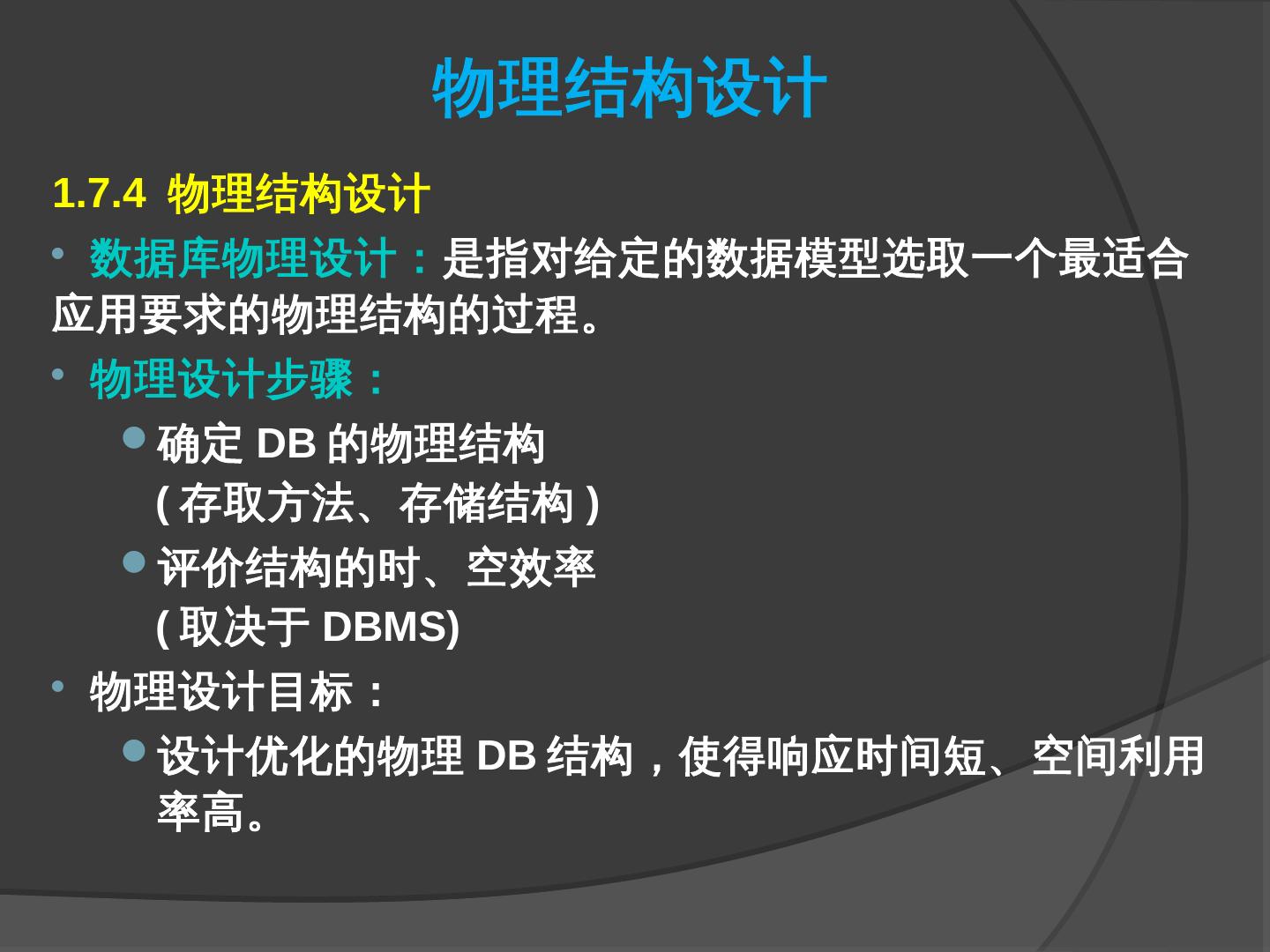 物理结构设计

1.7.4 物理结构设计

• 数据库物理设计：是指对给定的数据模型选取一个最适合应用要求的物理结构的过程。

• 物理设计步骤：

• 确定 DB 的物理结构 ( 存取方法、存储结构 )

• 评价结构的时、空效率 ( 取决于 DBMS)

• 物理设计目标：

• 设计优化的物理 DB 结构，使得响应时间短、空间利用率高。